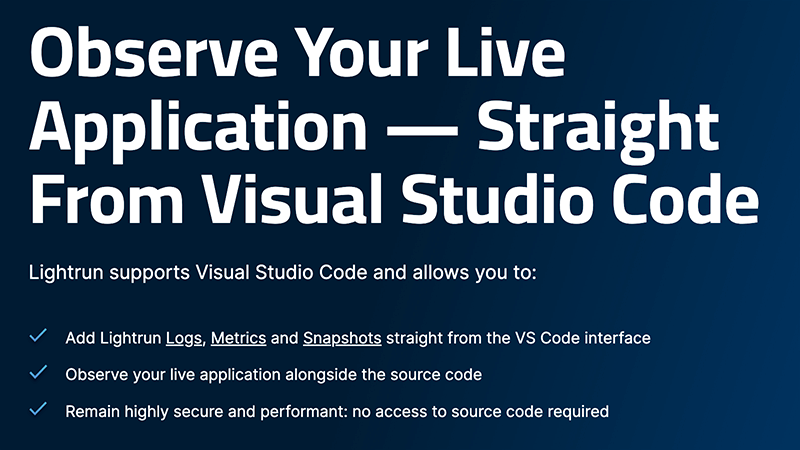 Observe Your Live Application — Straight From Visual Studio Code

Lightrun supports Visual Studio Code and allows you to:

✓ Add Lightrun Logs, Metrics and Snapshots straight from the VS Code interface

✓ Observe your live application alongside the source code

✓ Remain highly secure and performant: no access to source code required